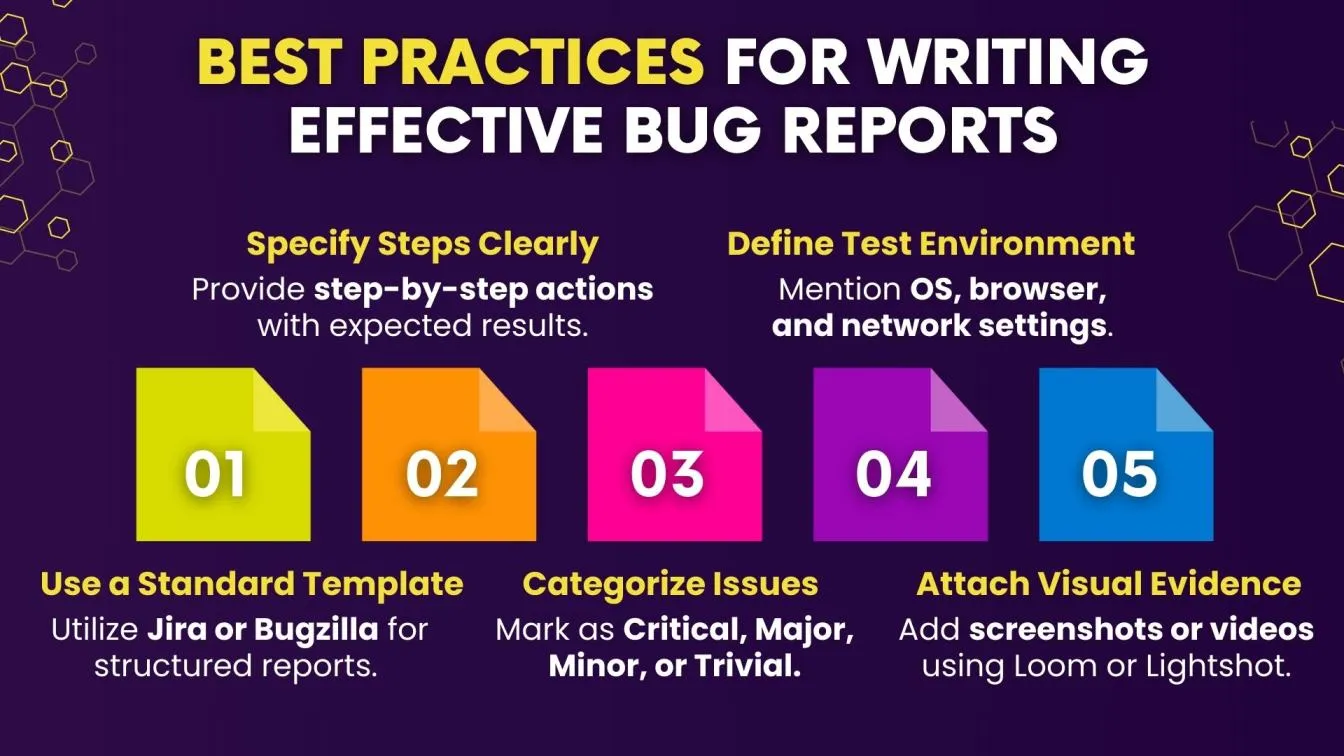 BEST PRACTICES FOR WRITING EFFECTIVE BUG REPORTS

Specify Steps Clearly
Provide step-by-step actions with expected results.

Define Test Environment
Mention OS, browser, and network settings.

01

02

03

04

05

Use a Standard Template
Utilize Jira or Bugzilla for structured reports.

Categorize Issues
Mark as Critical, Major, Minor, or Trivial.

Attach Visual Evidence
Add screenshots or videos using Loom or Lightshot.